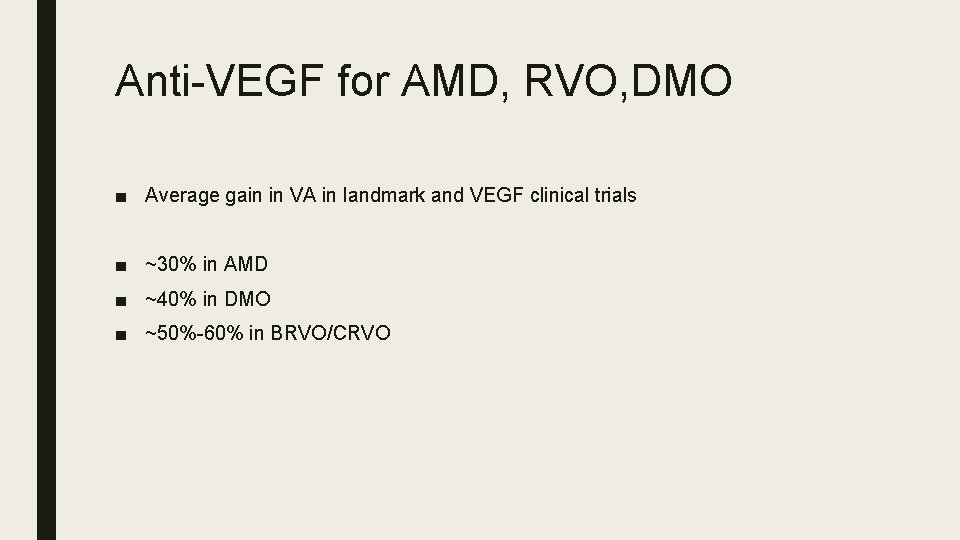 Anti-VEGF for AMD, RVO,DMO

■ Average gain in VA in landmark and VEGF clinical trials

■ ~30% in AMD
■ ~40% in DMO
■ ~50%-60% in BRVO/CRVO